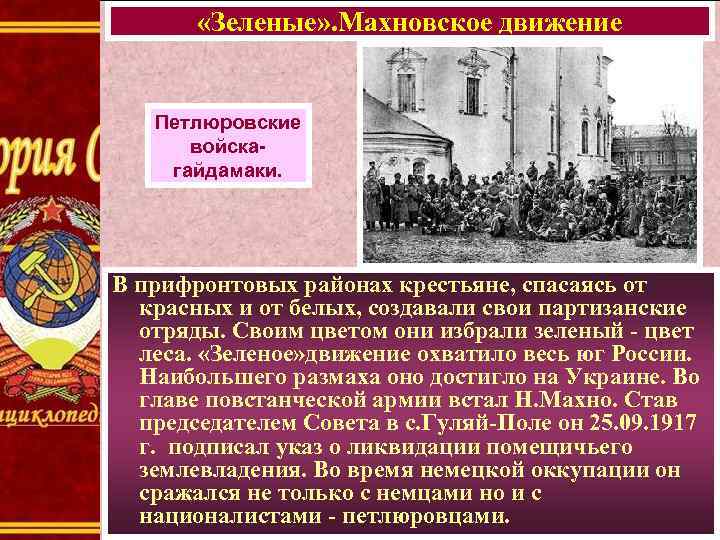 «Зеленые».Махновское движение

Петлюровские войска-гайдамаки.

ория С

циклопед

В прифронтовых районах крестьяне, спасаясь от красных и от белых, создавали свои партизанские отряды. Своим цветом они избрали зеленый - цвет леса. «Зеленое»движение охватило весь юг России. Наибольшего размаха оно достигло на Украине. Во главе повстанческой армии встал Н.Махно. Став председателем Совета в с.Гуляй-Поле он 25.09.1917 г. подписал указ о ликвидации помещичьего землевладения. Во время немецкой оккупации он сражался не только с немцами но и с националистами - петлюровцами.